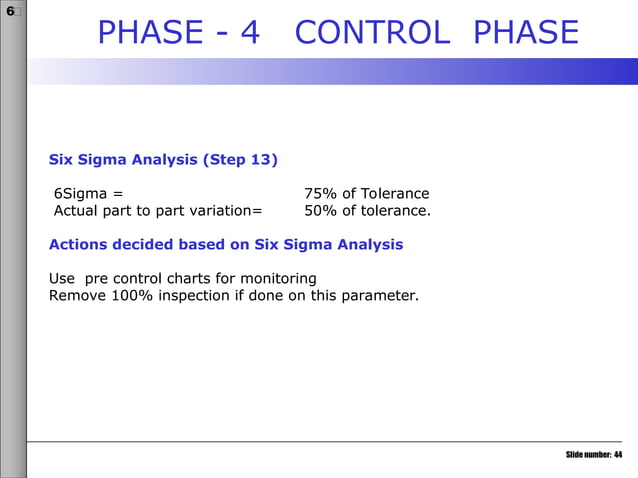 6

PHASE - 4 CONTROL PHASE

Six Sigma Analysis (Step 13)

6Sigma = 75% of Tolerance
Actual part to part variation= 50% of tolerance.

Actions decided based on Six Sigma Analysis

Use pre control charts for monitoring
Remove 100% inspection if done on this parameter.

Slide number: 44